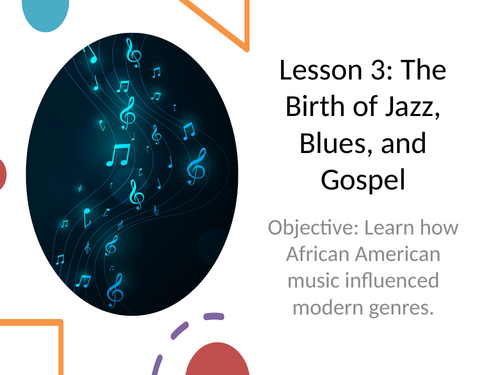 Lesson 3: The Birth of Jazz, Blues, and Gospel

Objective: Learn how African American music influenced modern genres.